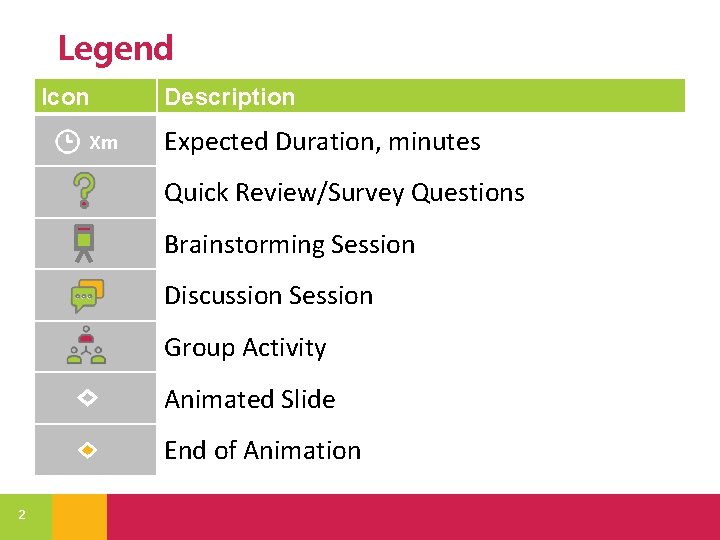 Legend

| Icon | Description |
|---|---|
| Xm | Expected Duration, minutes |
| | Quick Review/Survey Questions |
| | Brainstorming Session |
| | Discussion Session |
| | Group Activity |
| | Animated Slide |
| | End of Animation |

2